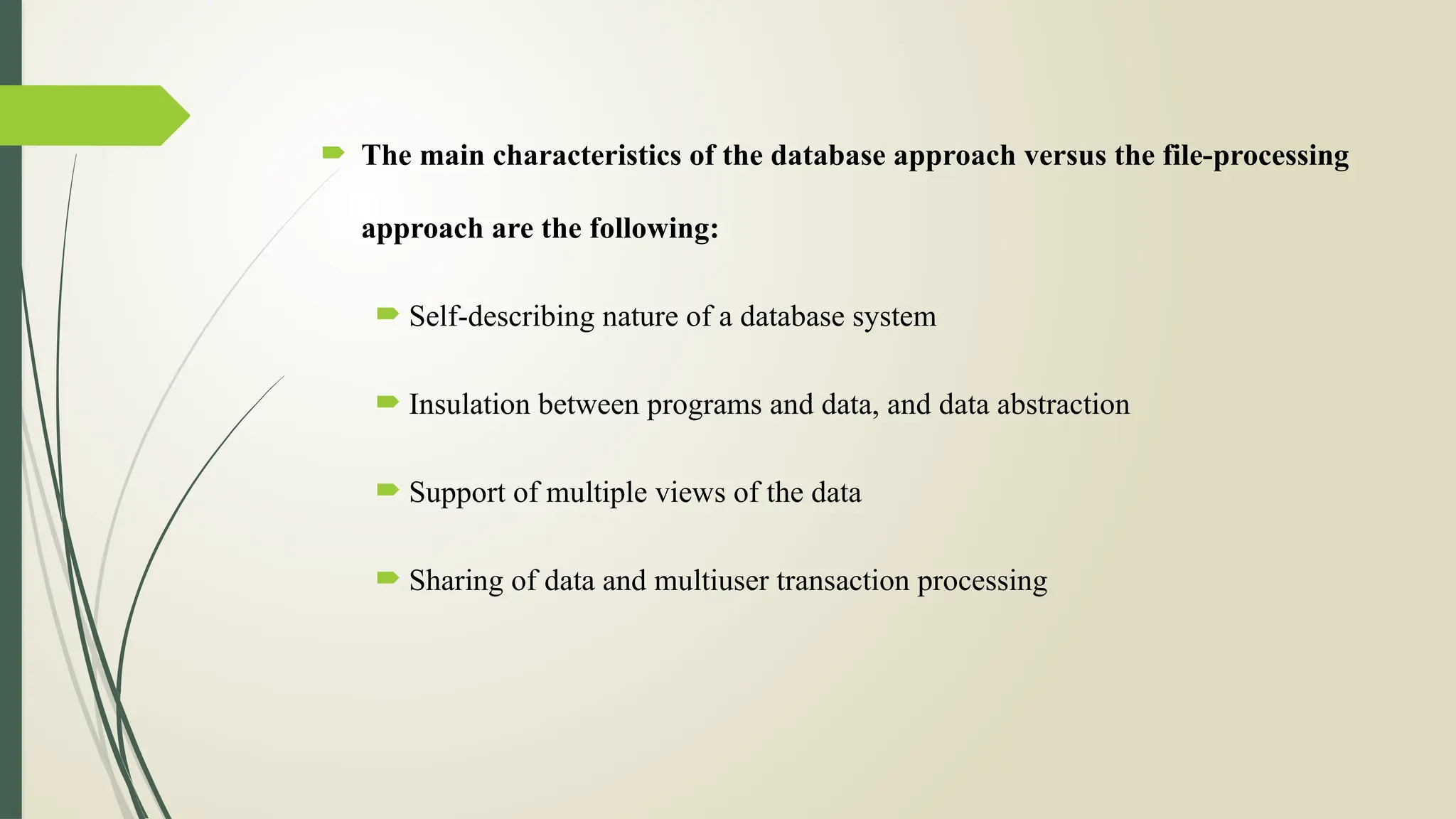 The main characteristics of the database approach versus the file-processing approach are the following:

Self-describing nature of a database system

Insulation between programs and data, and data abstraction

Support of multiple views of the data

Sharing of data and multiuser transaction processing